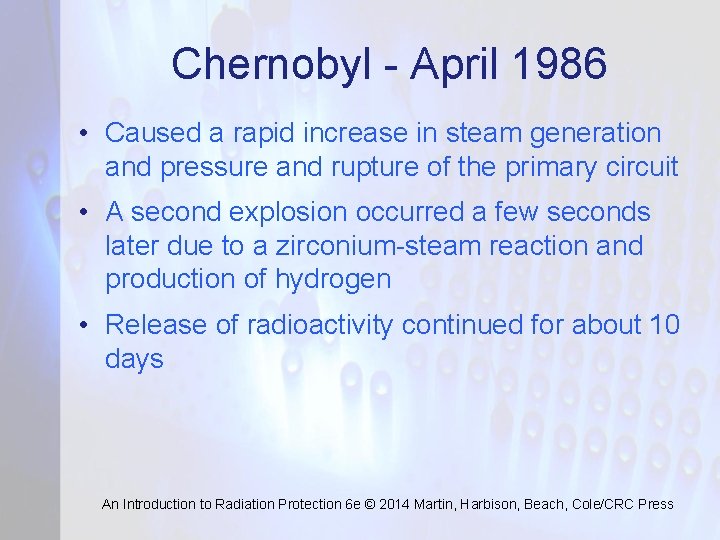 Chernobyl - April 1986

• Caused a rapid increase in steam generation and pressure and rupture of the primary circuit

• A second explosion occurred a few seconds later due to a zirconium-steam reaction and production of hydrogen

• Release of radioactivity continued for about 10 days

An Introduction to Radiation Protection 6e © 2014 Martin, Harbison, Beach, Cole/CRC Press